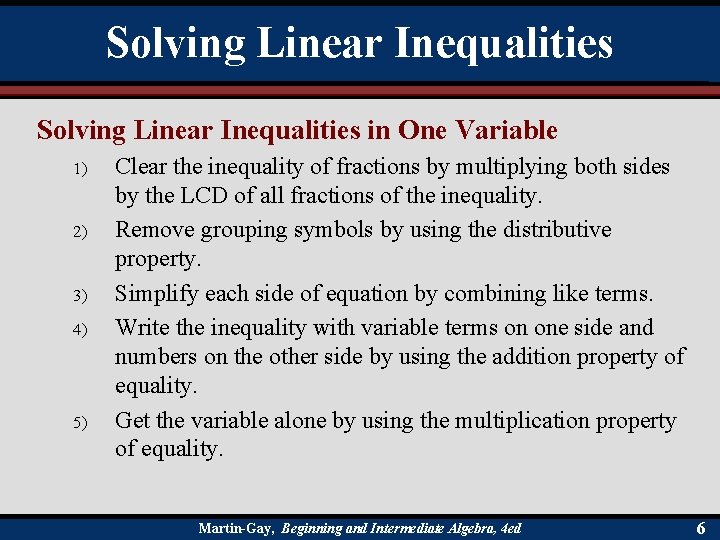 Solving Linear Inequalities

Solving Linear Inequalities in One Variable

1) Clear the inequality of fractions by multiplying both sides by the LCD of all fractions of the inequality.

2) Remove grouping symbols by using the distributive property.

3) Simplify each side of equation by combining like terms.

4) Write the inequality with variable terms on one side and numbers on the other side by using the addition property of equality.

5) Get the variable alone by using the multiplication property of equality.

Martin-Gay, Beginning and Intermediate Algebra, 4ed

6